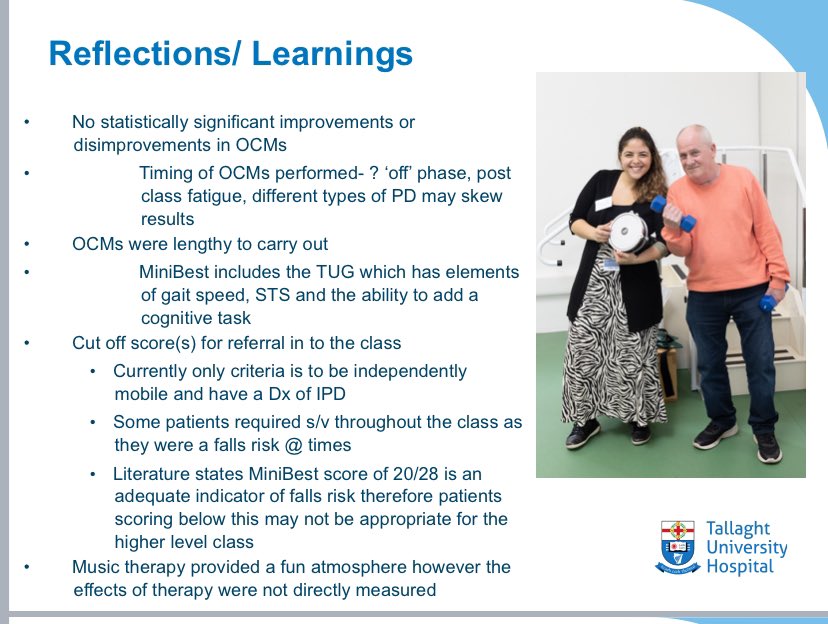 Reflections/ Learnings

• No statistically significant improvements or disimprovements in OCMs
• Timing of OCMs performed- ? 'off' phase, post class fatigue, different types of PD may skew results
• OCMs were lengthy to carry out
• MiniBest includes the TUG which has elements of gait speed, STS and the ability to add a cognitive task
• Cut off score(s) for referral in to the class
  • Currently only criteria is to be independently mobile and have a Dx of IPD
  • Some patients required s/v throughout the class as they were a falls risk @ times
  • Literature states MiniBest score of 20/28 is an adequate indicator of falls risk therefore patients scoring below this may not be appropriate for the higher level class
• Music therapy provided a fun atmosphere however the effects of therapy were not directly measured

Tallaght University Hospital